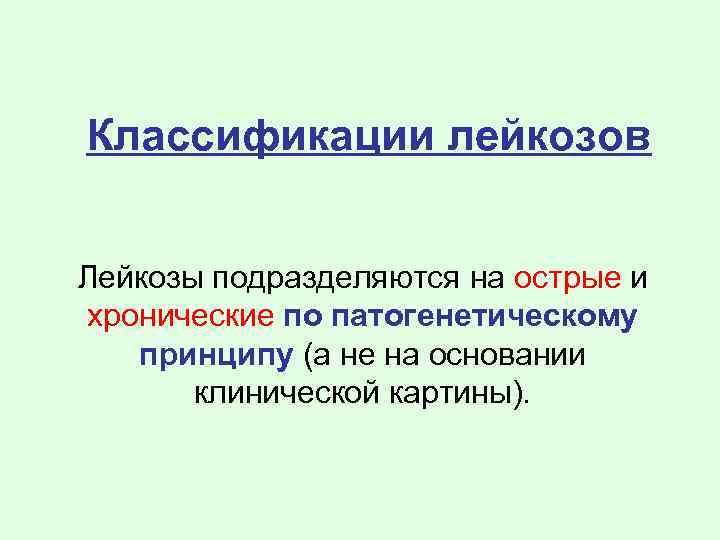 Классификации лейкозов

Лейкозы подразделяются на острые и хронические по патогенетическому принципу (а не на основании клинической картины).